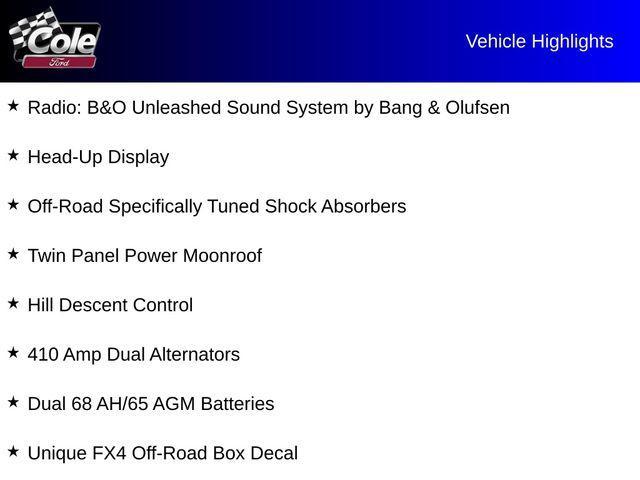 Cole
Ford

Vehicle Highlights

★ Radio: B&O Unleashed Sound System by Bang & Olufsen

★ Head-Up Display

★ Off-Road Specifically Tuned Shock Absorbers

★ Twin Panel Power Moonroof

★ Hill Descent Control

★ 410 Amp Dual Alternators

★ Dual 68 AH/65 AGM Batteries

★ Unique FX4 Off-Road Box Decal